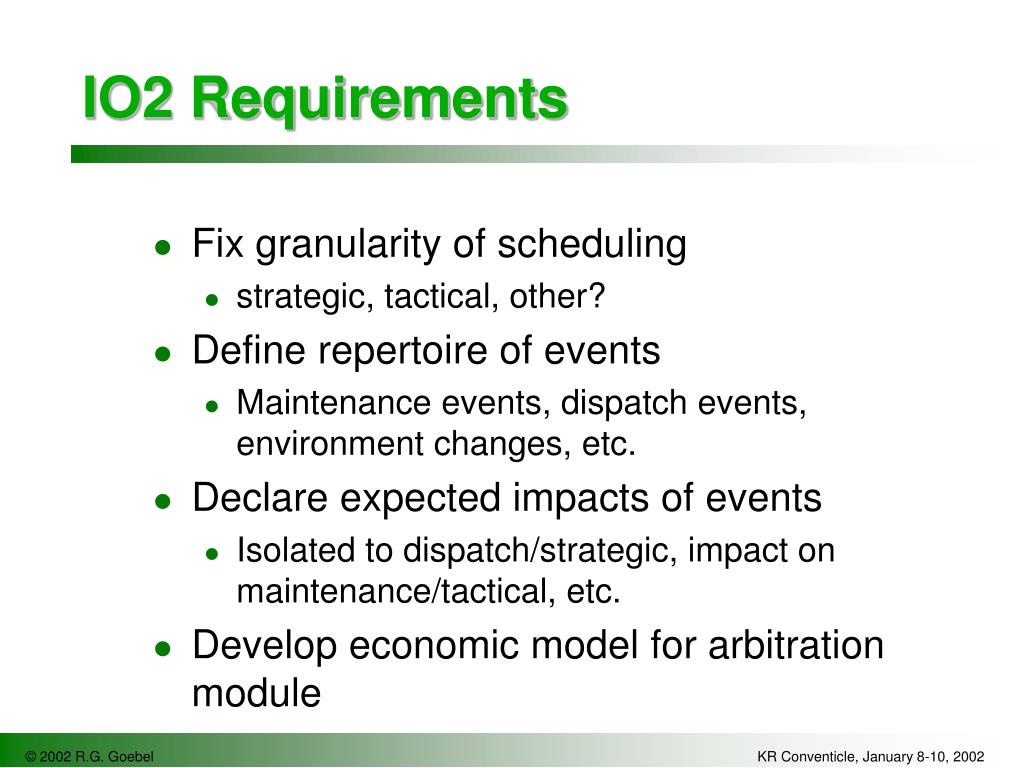 IO2 Requirements

- Fix granularity of scheduling
  - strategic, tactical, other?
- Define repertoire of events
  - Maintenance events, dispatch events, environment changes, etc.
- Declare expected impacts of events
  - Isolated to dispatch/strategic, impact on maintenance/tactical, etc.
- Develop economic model for arbitration module

© 2002 R.G. Goebel

KR Conventicle, January 8-10, 2002